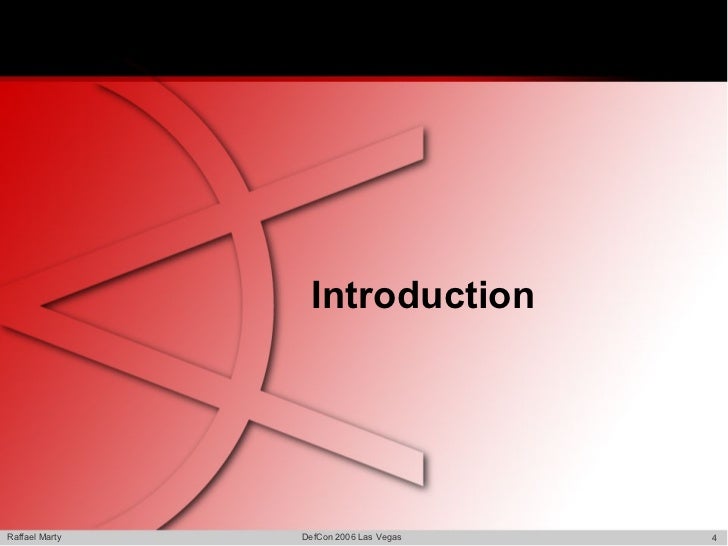 Introduction

Raffael Marty DefCon 2006 Las Vegas 4